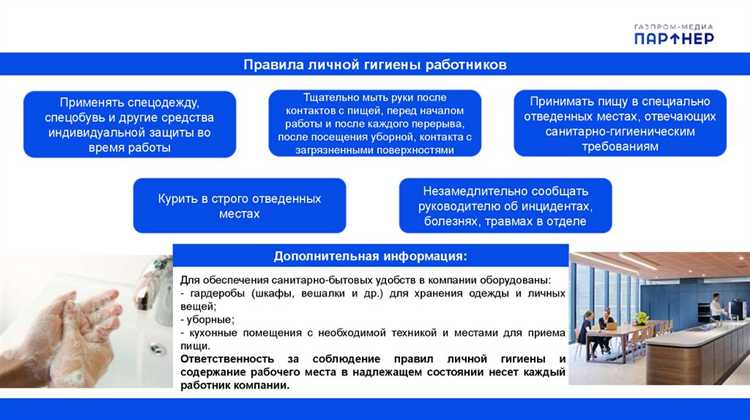 ГАЗПРОМ-МЕДИА
ПАРТНЕР

Правила личной гигиены работников

Применять спецодежду, спецобувь и другие средства индивидуальной защиты во время работы

Тщательно мыть руки после контактов с пищей, перед началом работы и после каждого перерыва, после посещения уборной, контакта с загрязненными поверхностями

Принимать пищу в специально отведенных местах, отвечающих санитарно-гигиеническим требованиям

Курить в строго отведенных местах

Незамедлительно сообщать руководителю об инцидентах, болезнях, травмах в отделе

Дополнительная информация:

Для обеспечения санитарно-бытовых удобств в компании оборудованы:
- гардеробы (шкафы, вешалки и др.) для хранения одежды и личных вещей;
- уборные;
- кухонные помещения с необходимой техникой и местами для приема пищи.

Ответственность за соблюдение правил личной гигиены и содержание рабочего места в надлежащем состоянии несет каждый работник компании.